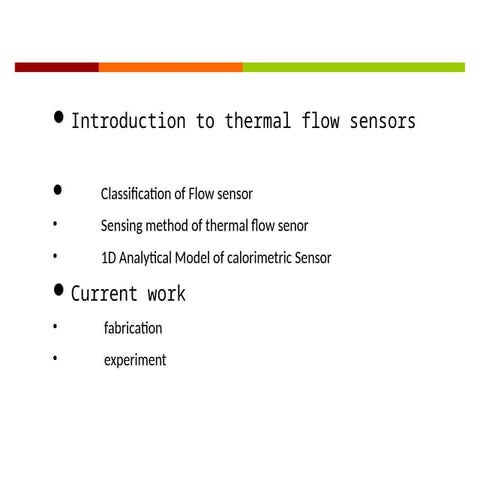 • Introduction to thermal flow sensors

• Classification of Flow sensor
• Sensing method of thermal flow senor
• 1D Analytical Model of calorimetric Sensor
• Current work
• fabrication
• experiment